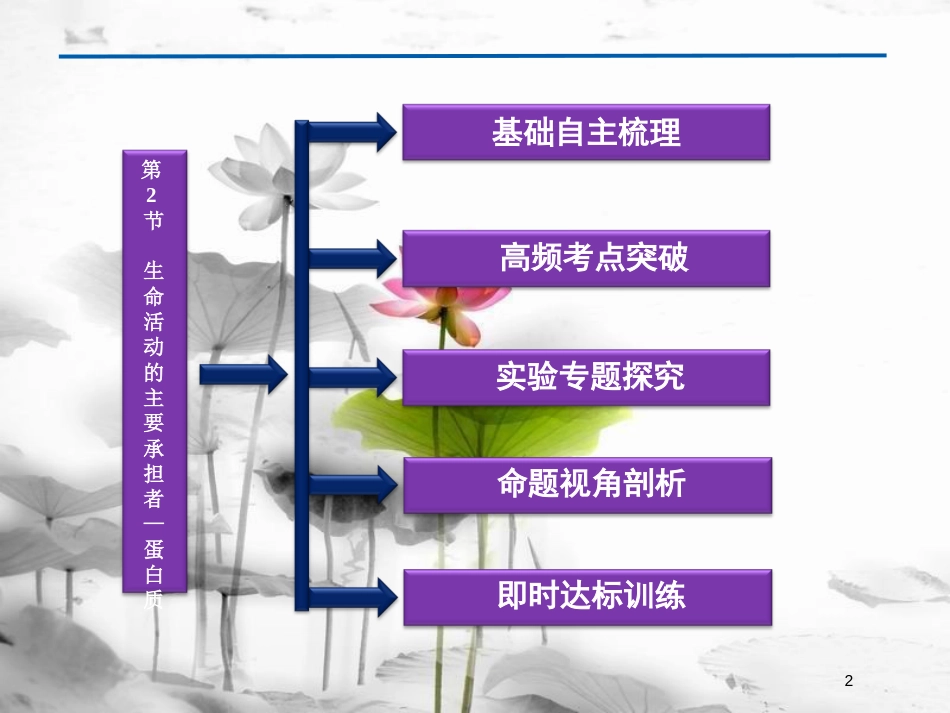 第2节　生命活动的主要承担者—蛋白质

基础自主梳理

高频考点突破

实验专题探究

命题视角剖析

即时达标训练

2